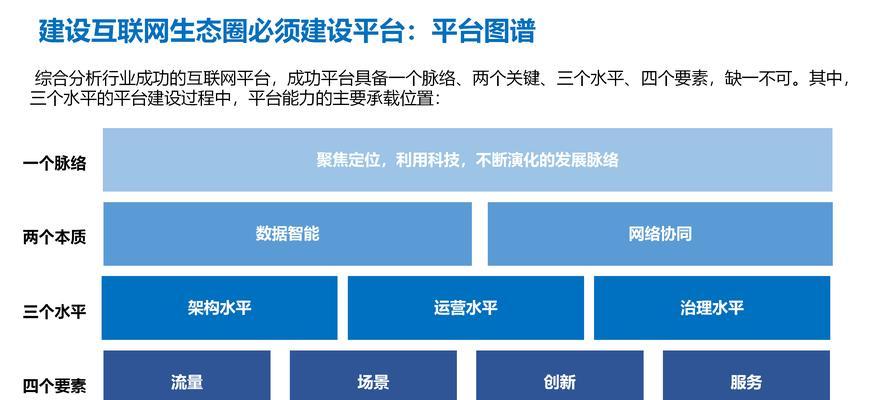 建设互联网生态圈必须建设平台：平台图谱

综合分析行业成功的互联网平台，成功平台具备一个脉络、两个关键、三个水平、四个要素，缺一不可。其中，三个水平的平台建设过程中，平台能力的主要承载位置：

一个脉络
聚焦定位，利用科技，不断演化的发展脉络

两个本质
数据智能
网络协同

三个水平
架构水平
运营水平
治理水平

四个要素
流量
场景
创新
服务